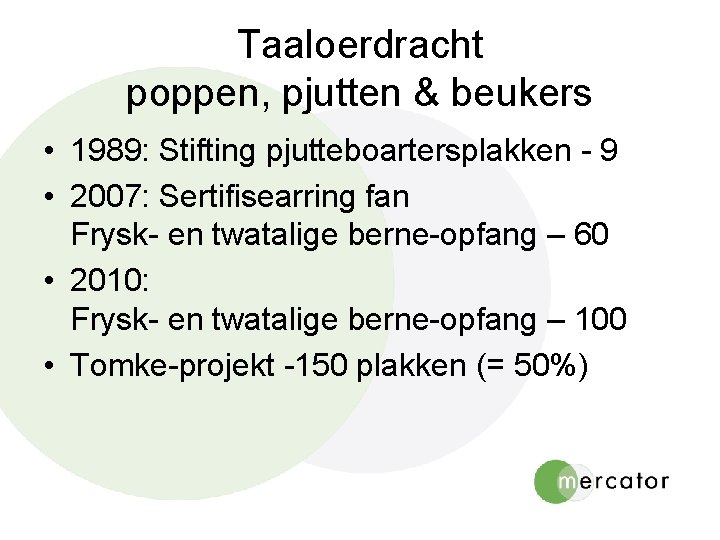 Taaloerdracht
poppen, pjutten & beukers

• 1989: Stifting pjutteboartersplakken - 9
• 2007: Sertifisearring fan Frysk- en twatalige berne-opfang – 60
• 2010: Frysk- en twatalige berne-opfang – 100
• Tomke-projekt -150 plakken (= 50%)

mercator